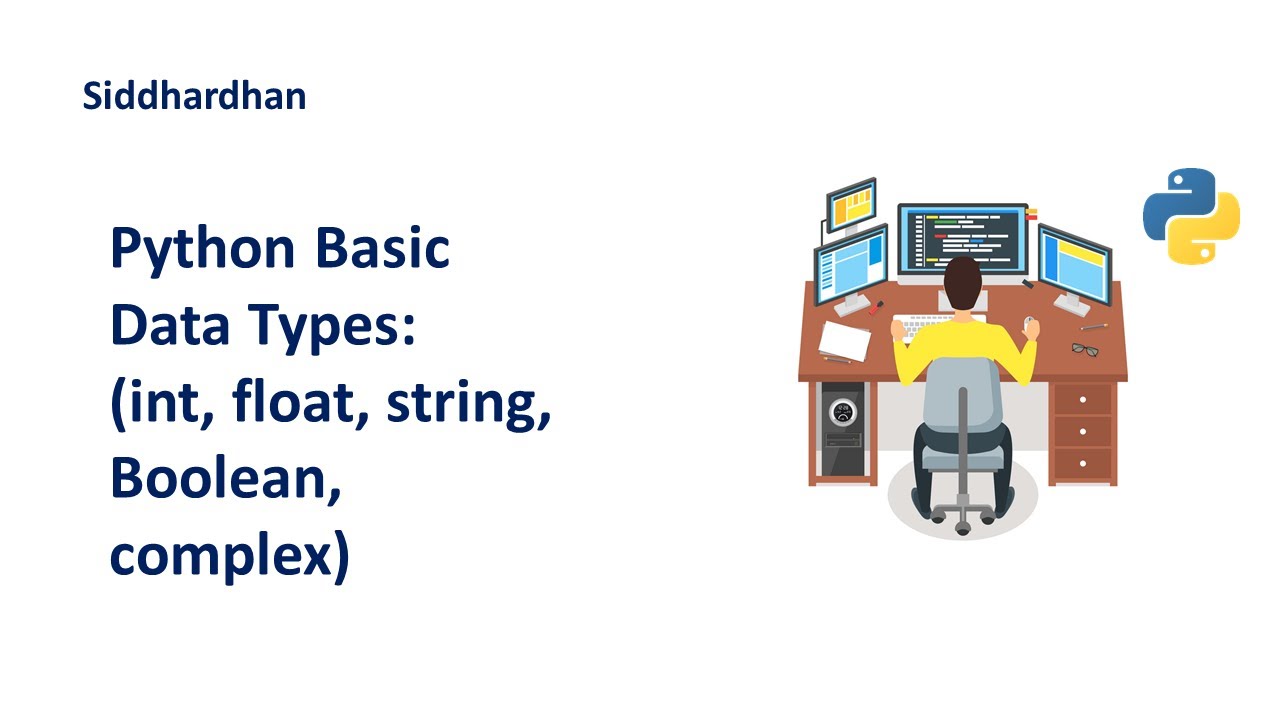 Siddhardhan

Python Basic Data Types: (int, float, string, Boolean, complex)